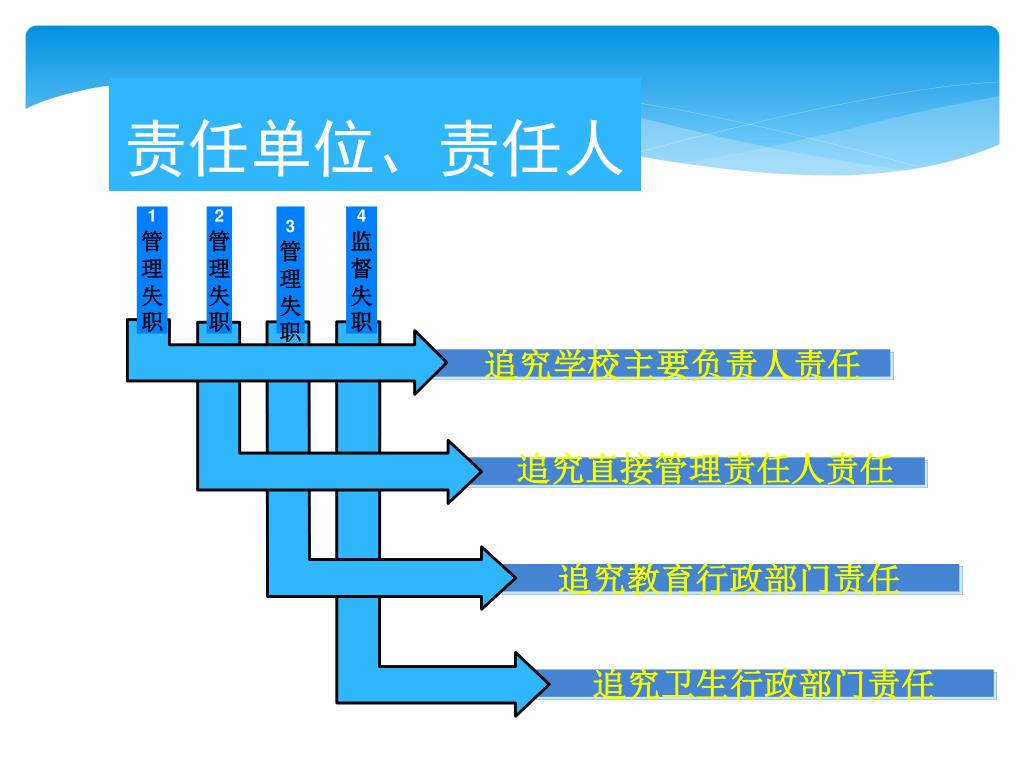 责任单位、责任人

1 管理失职

2 管理失职

3 管理失职

4 监督失职

追究学校主要负责人责任

追究直接管理责任人责任

追究教育行政部门责任

追究卫生行政部门责任